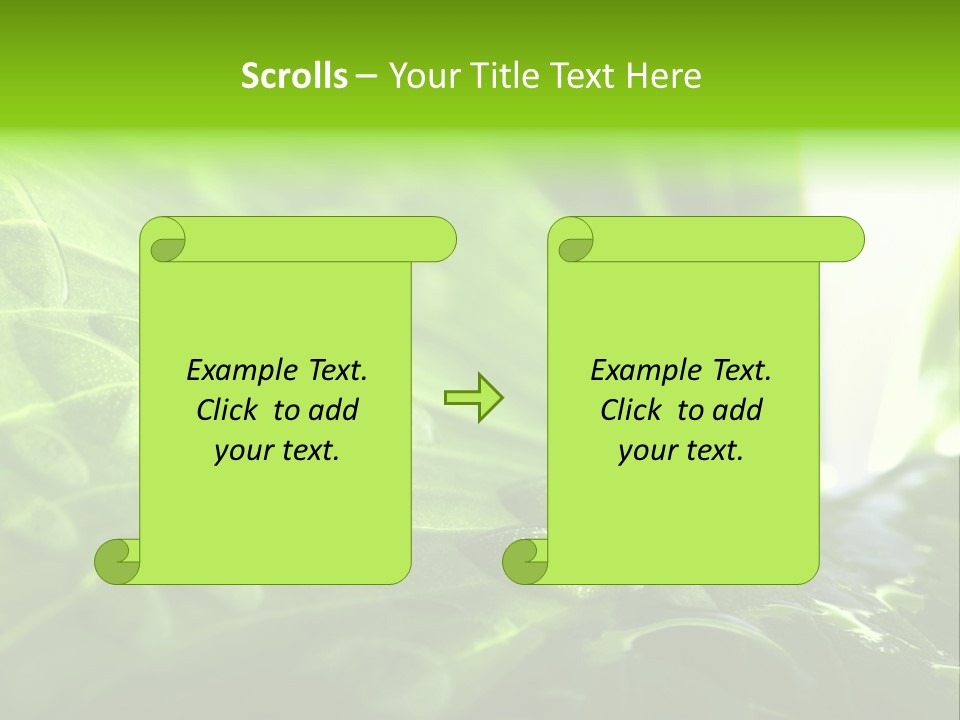 Scrolls – Your Title Text Here

Example Text. Click to add your text.

Example Text. Click to add your text.